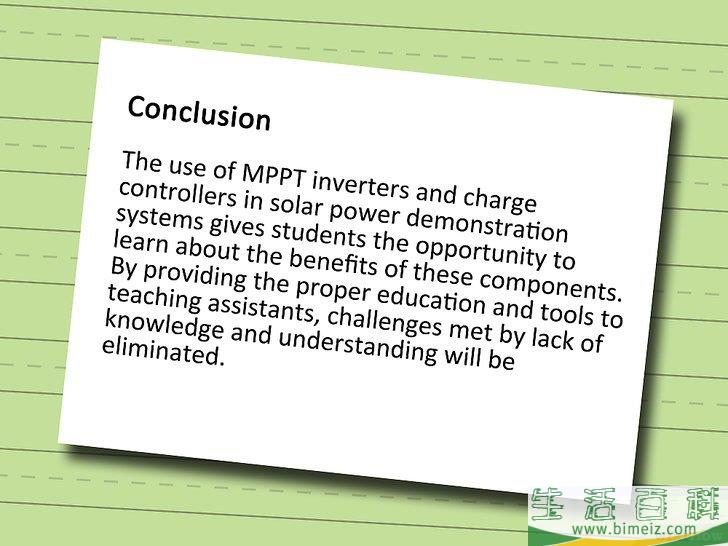 Conclusion

The use of MPPT inverters and charge controllers in solar power demonstration systems gives students the opportunity to learn about the benefits of these components. By providing the proper education and tools to teaching assistants, challenges met by lack of knowledge and understanding will be eliminated.

生活百科
www.bimeiz.com